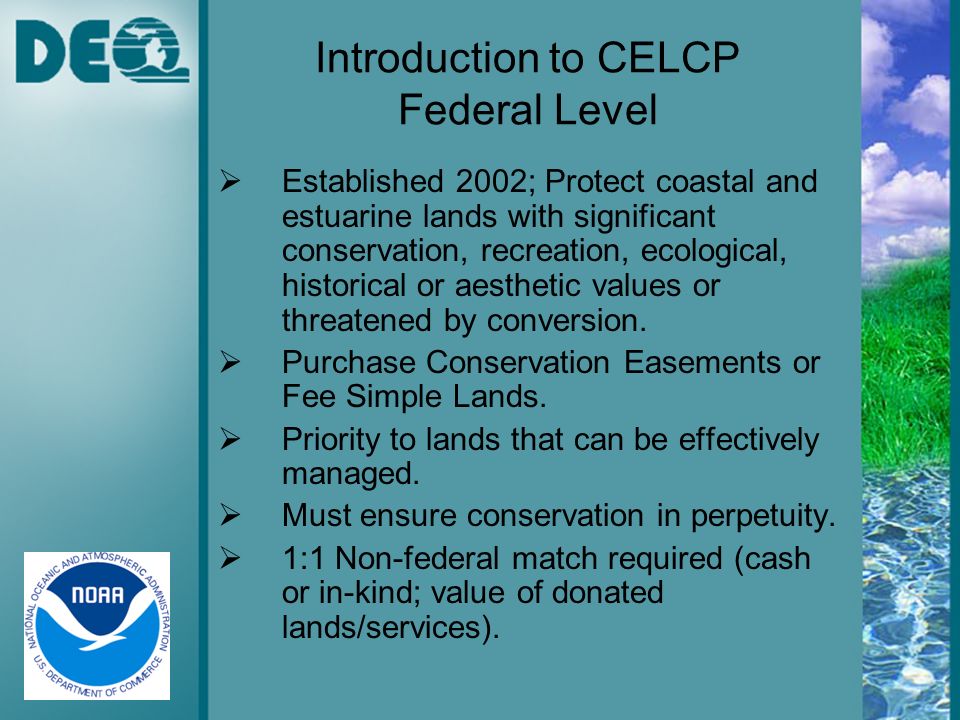 DEQ

Introduction to CELCP
Federal Level

➢ Established 2002; Protect coastal and estuarine lands with significant conservation, recreation, ecological, historical or aesthetic values or threatened by conversion.

➢ Purchase Conservation Easements or Fee Simple Lands.

➢ Priority to lands that can be effectively managed.

➢ Must ensure conservation in perpetuity.

➢ 1:1 Non-federal match required (cash or in-kind; value of donated lands/services).

NATIONAL OCEANIC AND ATMOSPHERIC ADMINISTRATION
NOAA
U.S. DEPARTMENT OF COMMERCE